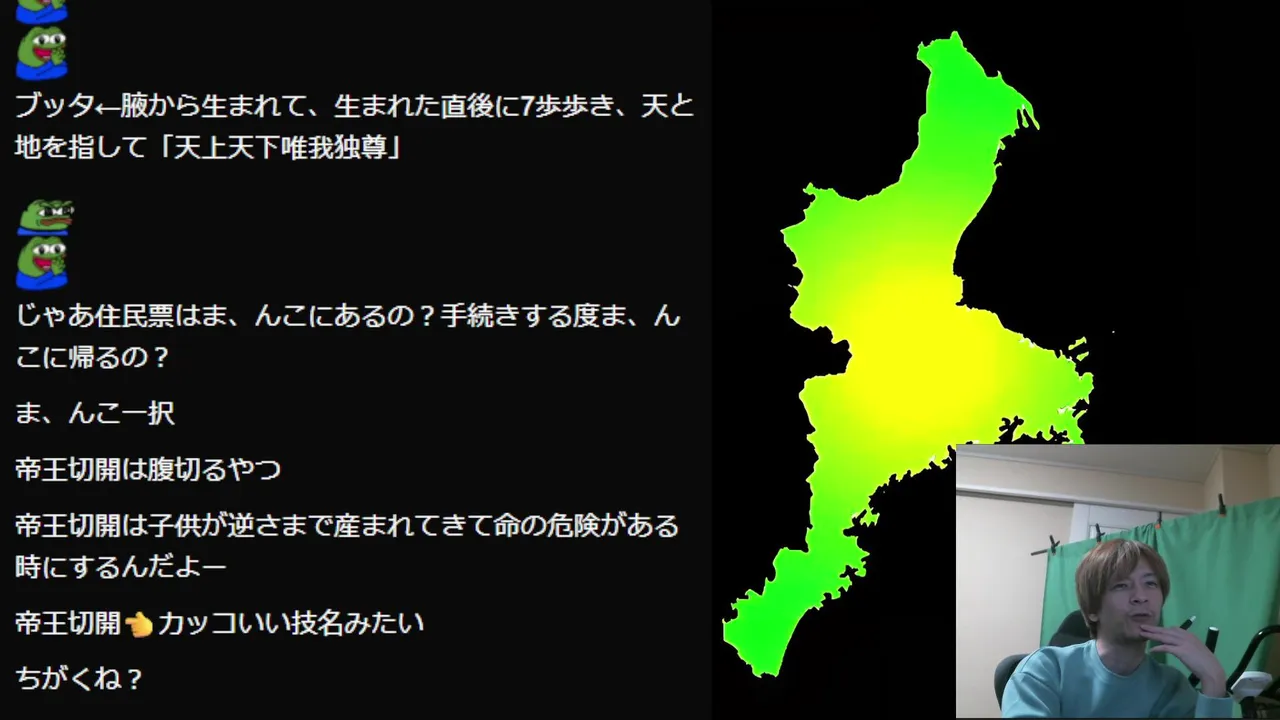 ブッタ←腋から生まれて、生まれた直後に7歩歩き、天と地を指して「天上天下唯我独尊」

じゃあ住民票はま、んこにあるの？手続きする度ま、んこに帰るの？

ま、んこ一択

帝王切開は腹切るやつ

帝王切開は子供が逆さまで産まれてきて命の危険がある時にするんだよー

帝王切開👈カッコいい技名みたい

ちがくね？